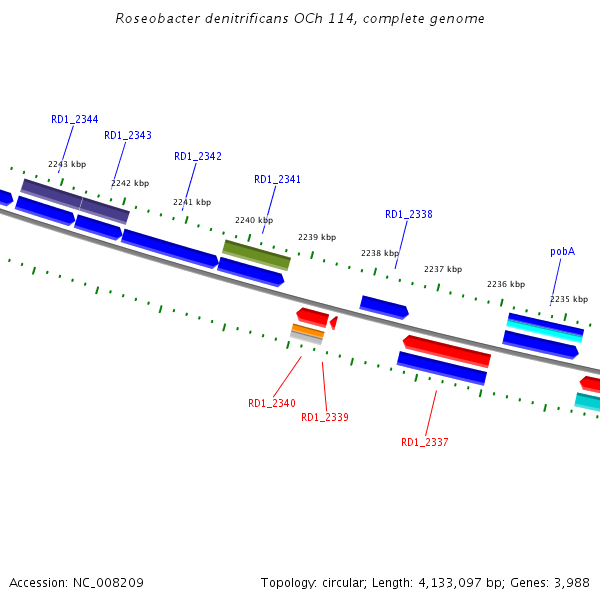 Roseobacter denitrificans OCh 114, complete genome

RD1_2344
RD1_2343
RD1_2342
RD1_2341
RD1_2338
pobA

2243 kbp
2242 kbp
2241 kbp
2240 kbp
2239 kbp
2238 kbp
2237 kbp
2236 kbp
2235 kbp

RD1_2340
RD1_2339
RD1_2337

Accession: NC_008209

Topology: circular; Length: 4,133,097 bp; Genes: 3,988